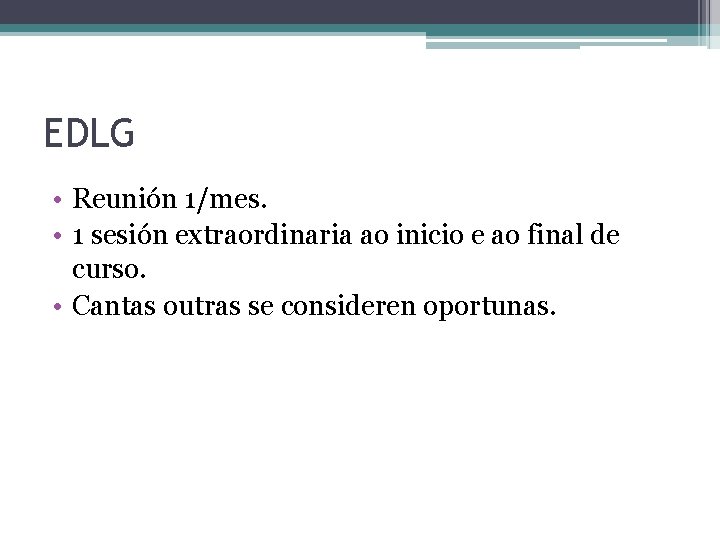 EDLG

• Reunión 1/mes.
• 1 sesión extraordinaria ao inicio e ao final de curso.
• Cantas outras se consideren oportunas.